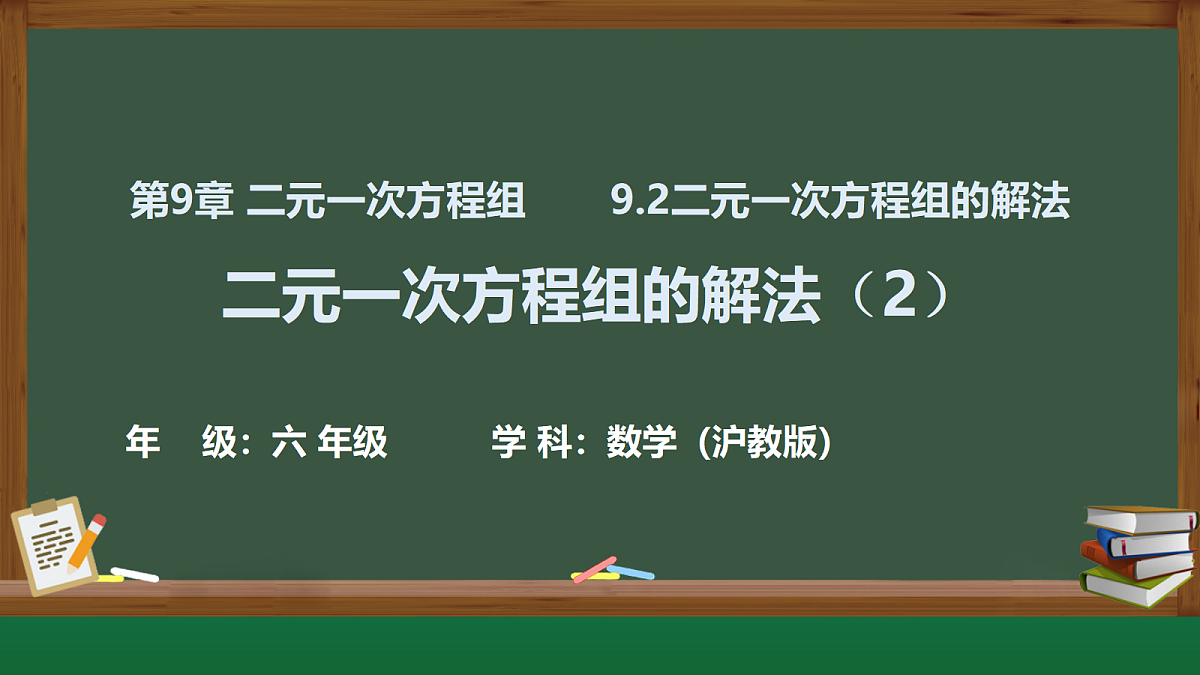 第9章 二元一次方程组　　9.2二元一次方程组的解法

二元一次方程组的解法（2）

年　级：六 年级　　学 科：数学（沪教版）